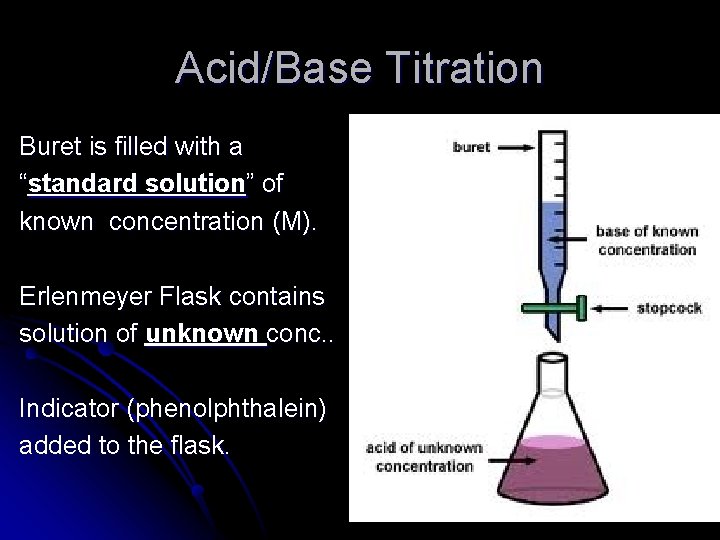 Acid/Base Titration

Buret is filled with a "standard solution" of known concentration (M).

Erlenmeyer Flask contains solution of unknown conc..

Indicator (phenolphthalein) added to the flask.

buret

base of known concentration

stopcock

acid of unknown concentration